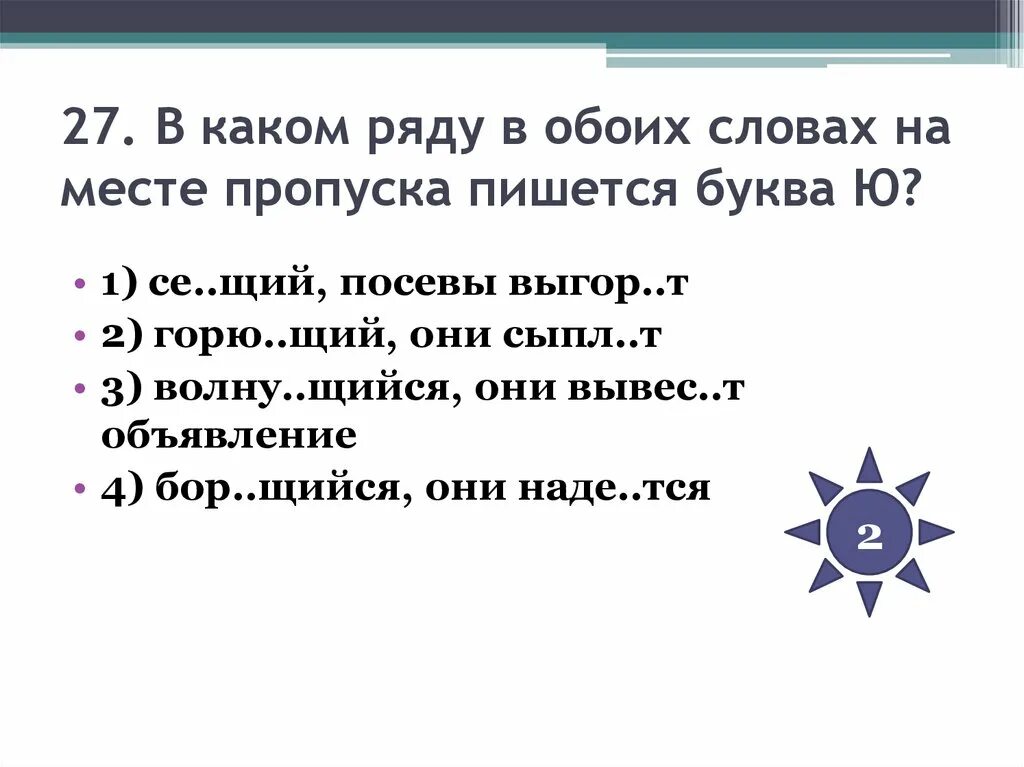 27. В каком ряду в обоих словах на месте пропуска пишется буква Ю?

• 1) се..щий, посевы выгор..т
• 2) горю..щий, они сыпл..т
• 3) волну..щийся, они вывес..т объявление
• 4) бор..щийся, они наде..тся

2